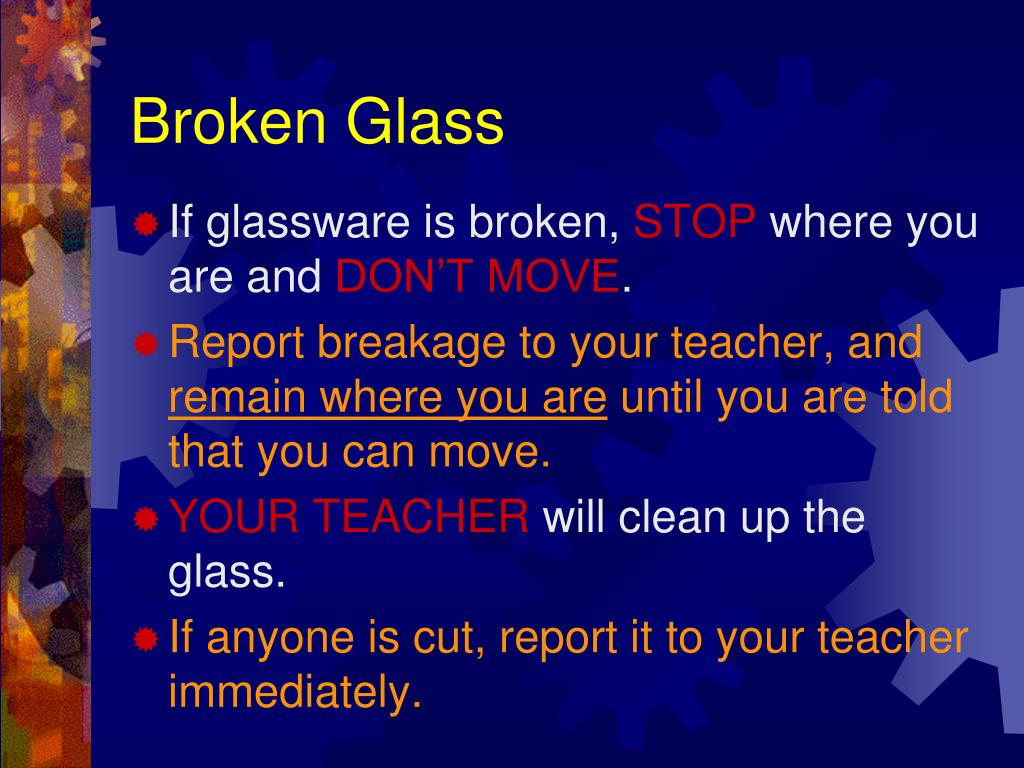 Broken Glass

If glassware is broken, STOP where you are and DON’T MOVE.

Report breakage to your teacher, and remain where you are until you are told that you can move.

YOUR TEACHER will clean up the glass.

If anyone is cut, report it to your teacher immediately.